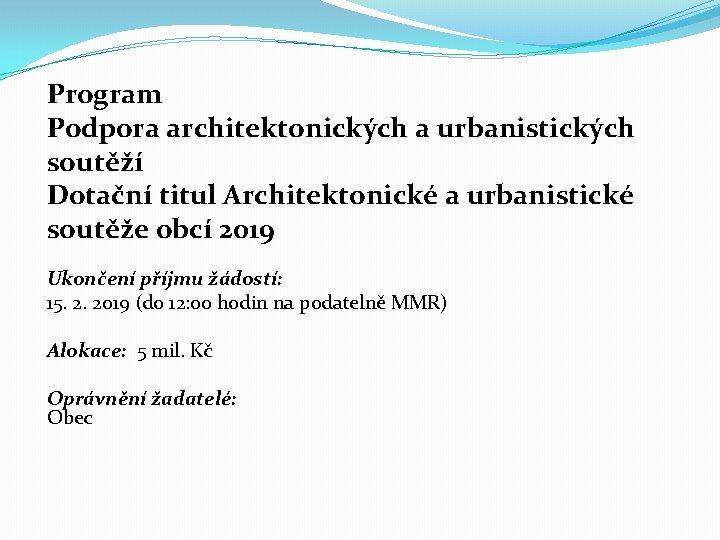 Program
Podpora architektonických a urbanistických soutěží
Dotační titul Architektonické a urbanistické soutěže obcí 2019

Ukončení příjmu žádostí:
15. 2. 2019 (do 12:00 hodin na podatelně MMR)

Alokace: 5 mil. Kč

Oprávnění žadatelé:
Obec